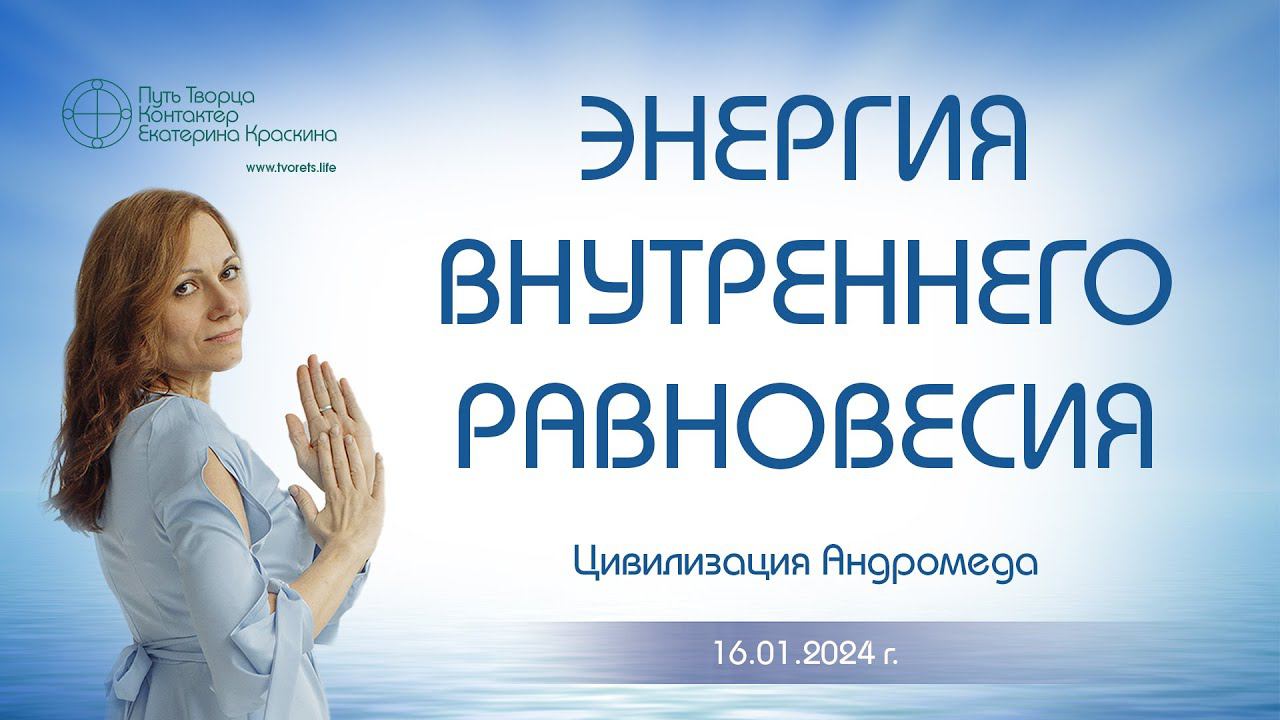 Путь Творца
Контактер
Екатерина Краскина

www.tvorets.life

ЭНЕРГИЯ ВНУТРЕННЕГО РАВНОВЕСИЯ

Цивилизация Андромеда

16.01.2024 г.